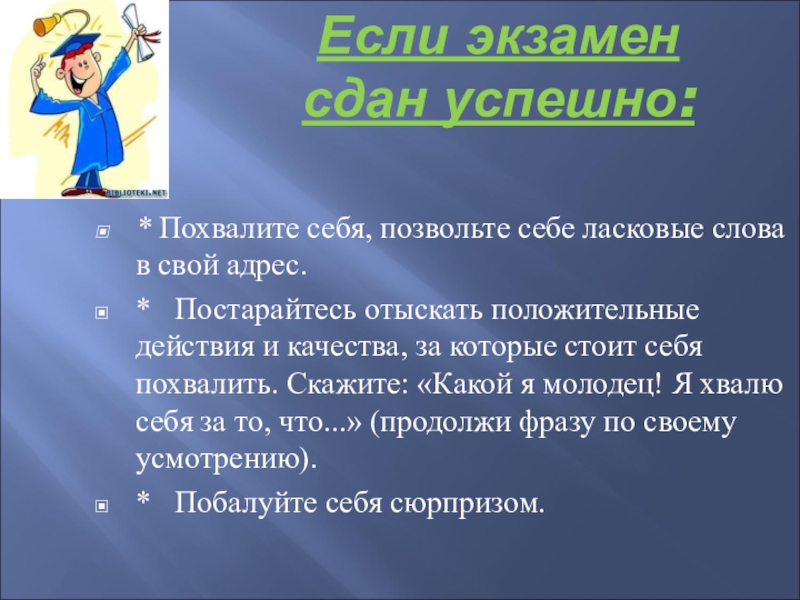 BIBLIOTEKI.NET

Если экзамен сдан успешно:

* Похвалите себя, позвольте себе ласковые слова в свой адрес.

* Постарайтесь отыскать положительные действия и качества, за которые стоит себя похвалить. Скажите: «Какой я молодец! Я хвалю себя за то, что...» (продолжи фразу по своему усмотрению).

* Побалуйте себя сюрпризом.